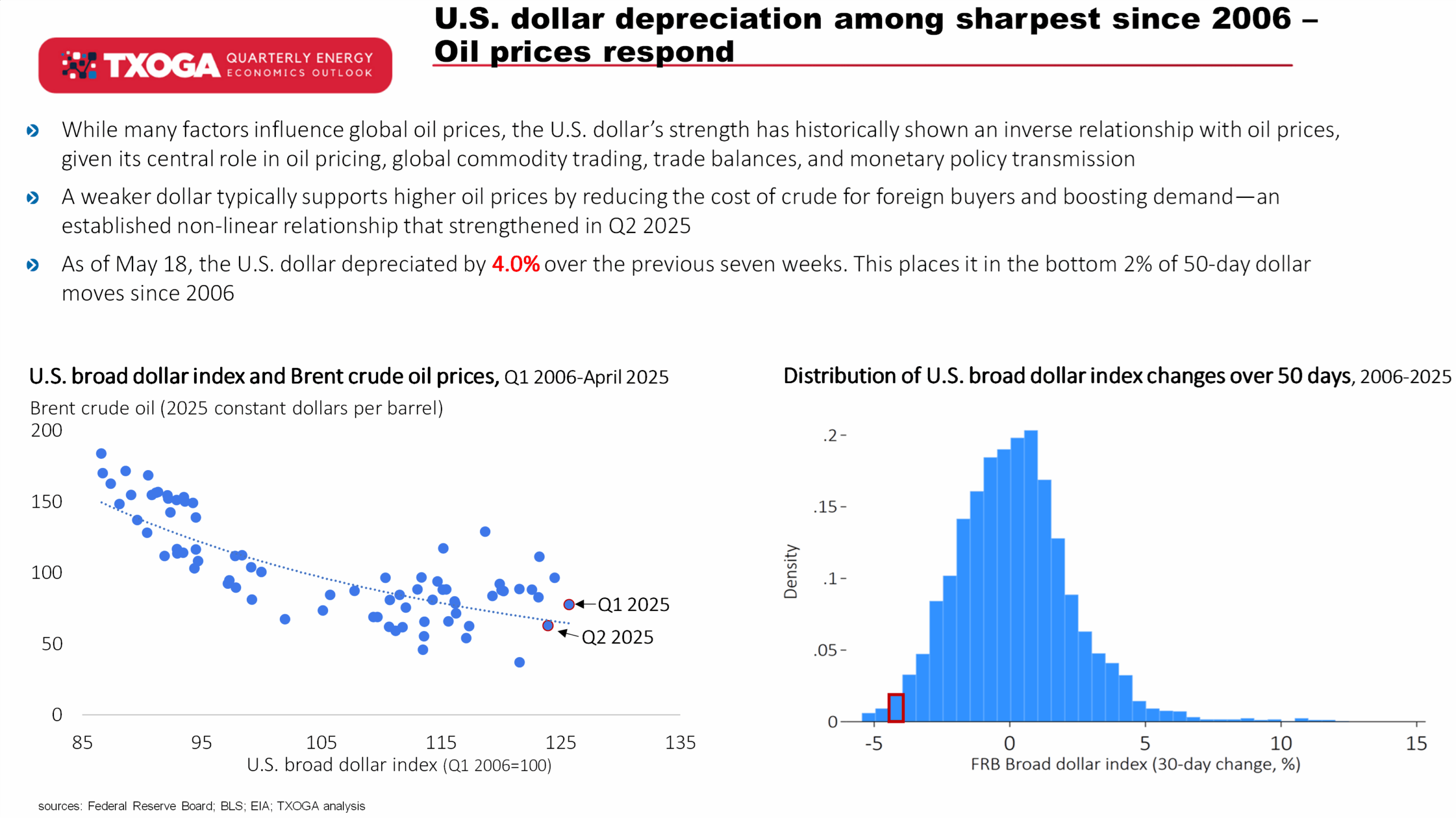 TXOGA QUARTERLY ENERGY ECONOMICS OUTLOOK

U.S. dollar depreciation among sharpest since 2006 – Oil prices respond

While many factors influence global oil prices, the U.S. dollar's strength has historically shown an inverse relationship with oil prices, given its central role in oil pricing, global commodity trading, trade balances, and monetary policy transmission

A weaker dollar typically supports higher oil prices by reducing the cost of crude for foreign buyers and boosting demand—an established non-linear relationship that strengthened in Q2 2025

As of May 18, the U.S. dollar depreciated by 4.0% over the previous seven weeks. This places it in the bottom 2% of 50-day dollar moves since 2006

U.S. broad dollar index and Brent crude oil prices, Q1 2006-April 2025

Brent crude oil (2025 constant dollars per barrel)

200
150
100
50
0

Q1 2025
Q2 2025

85 95 105 115 125 135

U.S. broad dollar index (Q1 2006=100)

Distribution of U.S. broad dollar index changes over 50 days, 2006-2025

.2
.15
.1
.05
0

Density

-5 0 5 10 15

FRB Broad dollar index (30-day change, %)

sources: Federal Reserve Board; BLS; EIA; TXOGA analysis